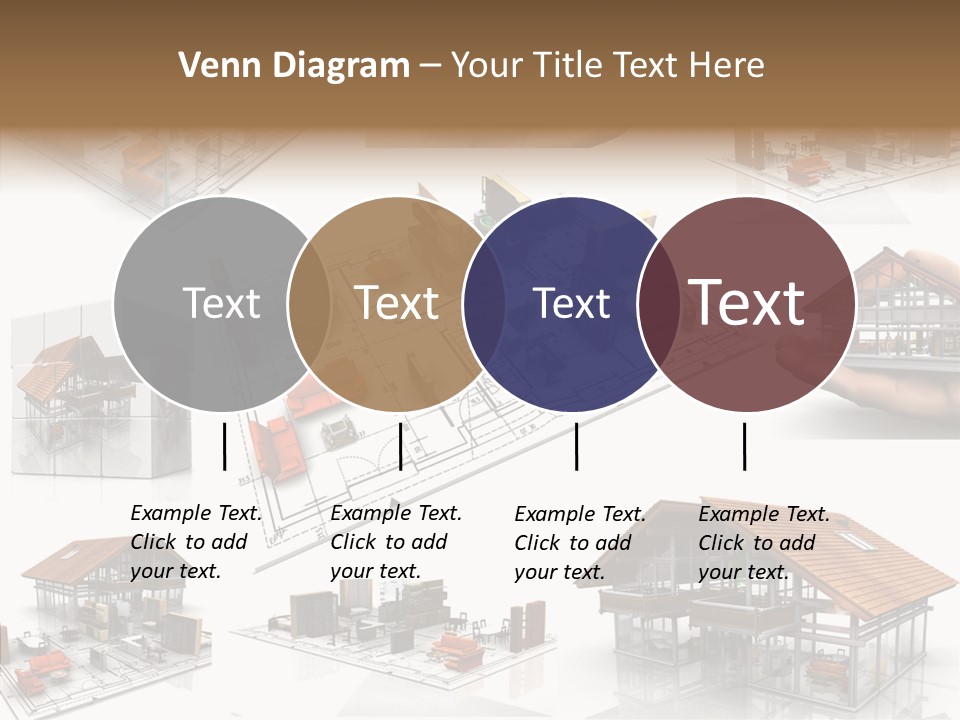 Venn Diagram – Your Title Text Here

Text

Text

Text

Text

Example Text. Click to add your text.

Example Text. Click to add your text.

Example Text. Click to add your text.

Example Text. Click to add your text.